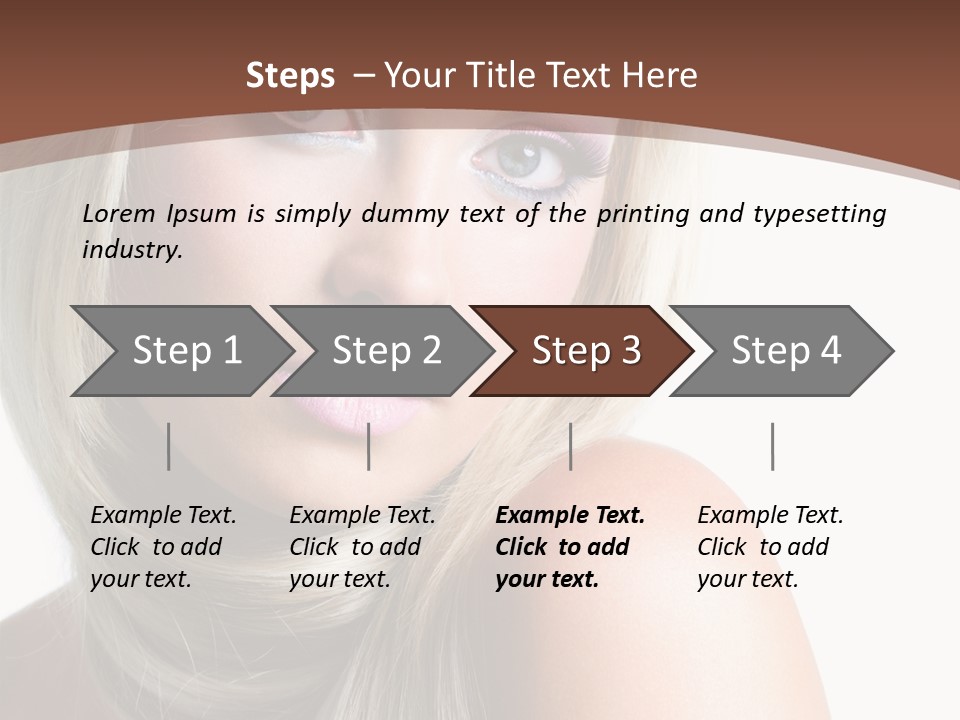 Steps – Your Title Text Here

Lorem Ipsum is simply dummy text of the printing and typesetting industry.

Step 1

Step 2

Step 3

Step 4

Example Text. Click to add your text.

Example Text. Click to add your text.

Example Text. Click to add your text.

Example Text. Click to add your text.